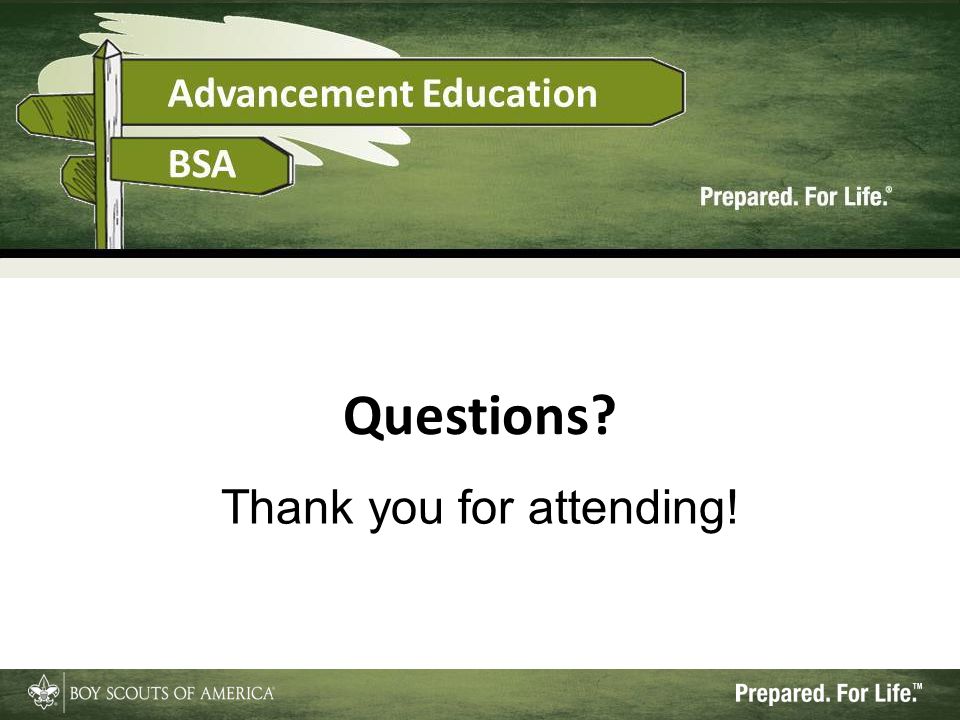 Advancement Education

BSA

Prepared. For Life.®

Questions?

Thank you for attending!

BOY SCOUTS OF AMERICA®

Prepared. For Life.™